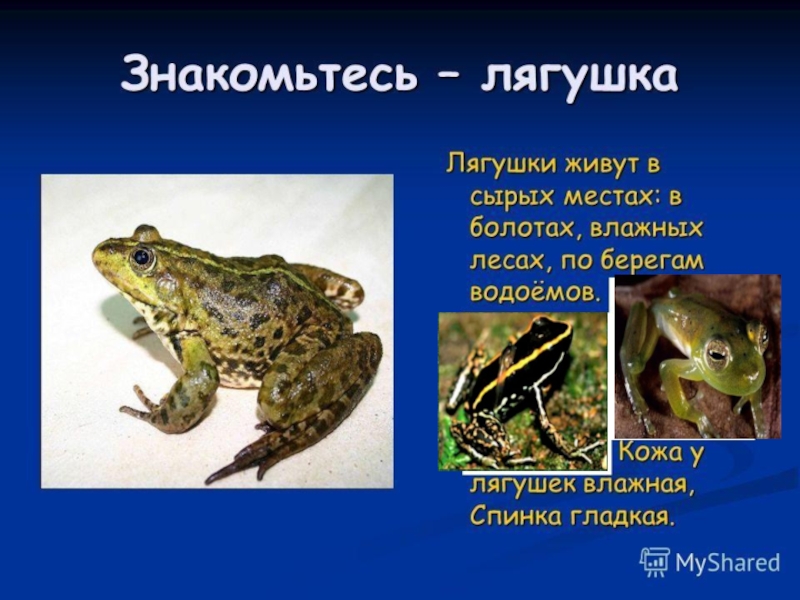 Знакомьтесь – лягушка

Лягушки живут в сырых местах: в болотах, влажных лесах, по берегам водоёмов.

Кожа у лягушек влажная, Спинка гладкая.

MyShared